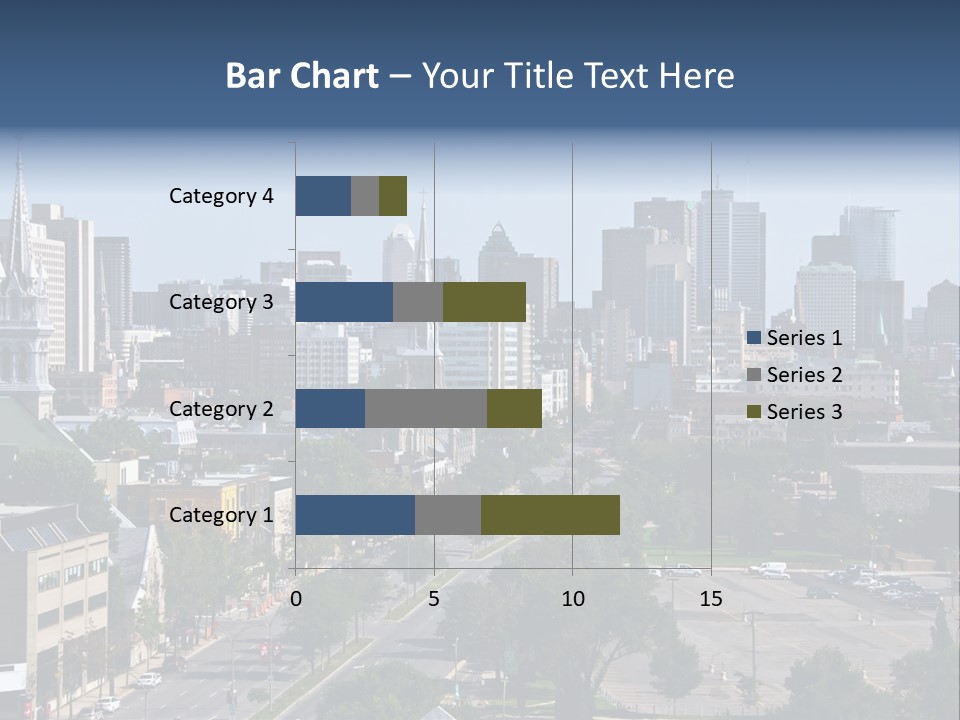 Bar Chart – Your Title Text Here

Category 4
Category 3
Category 2
Category 1

0
5
10
15

Series 1
Series 2
Series 3